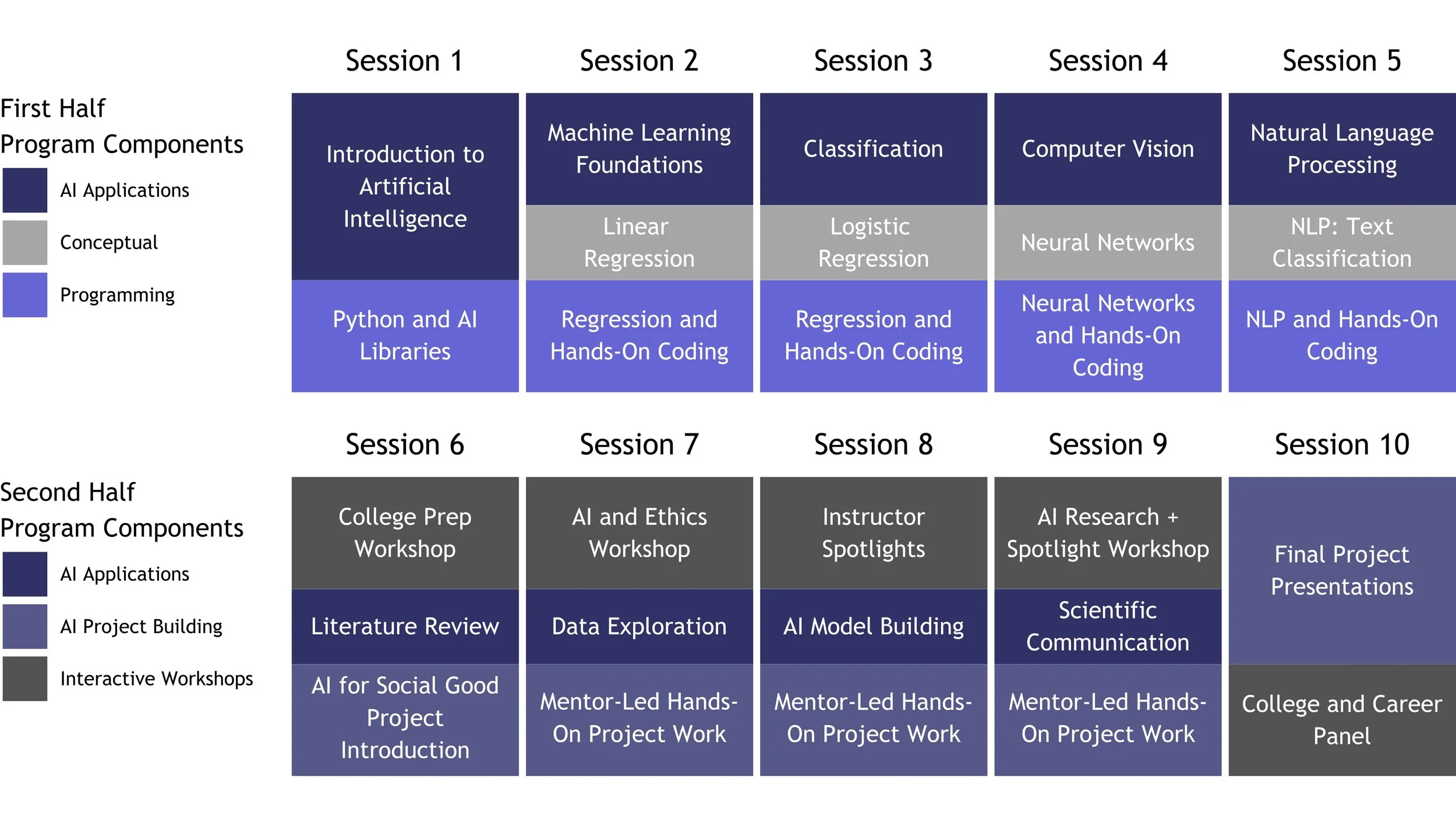 First Half Program Components

AI Applications

Conceptual

Programming

| Session 1 | Session 2 | Session 3 | Session 4 | Session 5 |
|---|---|---|---|---|
| Introduction to Artificial Intelligence | Machine Learning Foundations | Classification | Computer Vision | Natural Language Processing |
| | Linear Regression | Logistic Regression | Neural Networks | NLP: Text Classification |
| Python and AI Libraries | Regression and Hands-On Coding | Regression and Hands-On Coding | Neural Networks and Hands-On Coding | NLP and Hands-On Coding |

Second Half Program Components

AI Applications

AI Project Building

Interactive Workshops

| Session 6 | Session 7 | Session 8 | Session 9 | Session 10 |
|---|---|---|---|---|
| College Prep Workshop | AI and Ethics Workshop | Instructor Spotlights | AI Research + Spotlight Workshop | Final Project Presentations |
| Literature Review | Data Exploration | AI Model Building | Scientific Communication | |
| AI for Social Good Project Introduction | Mentor-Led Hands-On Project Work | Mentor-Led Hands-On Project Work | Mentor-Led Hands-On Project Work | College and Career Panel |